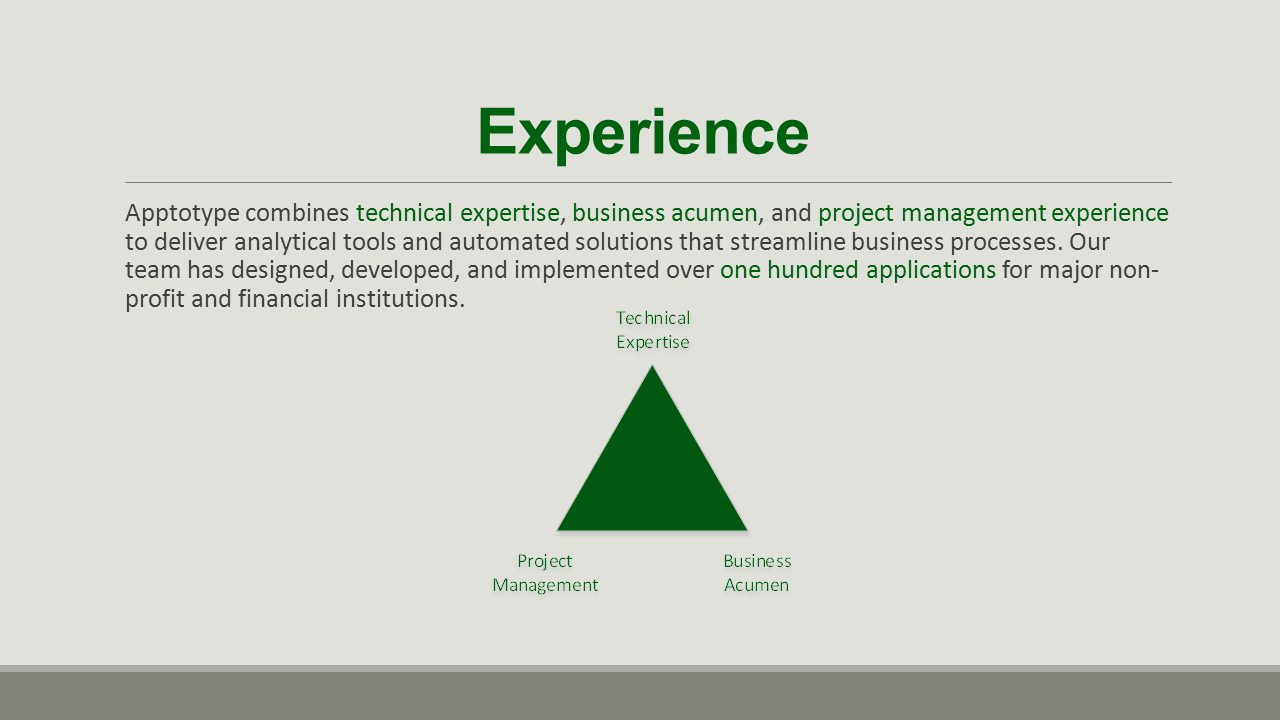 Experience

Apptotype combines technical expertise, business acumen, and project management experience to deliver analytical tools and automated solutions that streamline business processes. Our team has designed, developed, and implemented over one hundred applications for major non-profit and financial institutions.

Technical Expertise

Project Management

Business Acumen